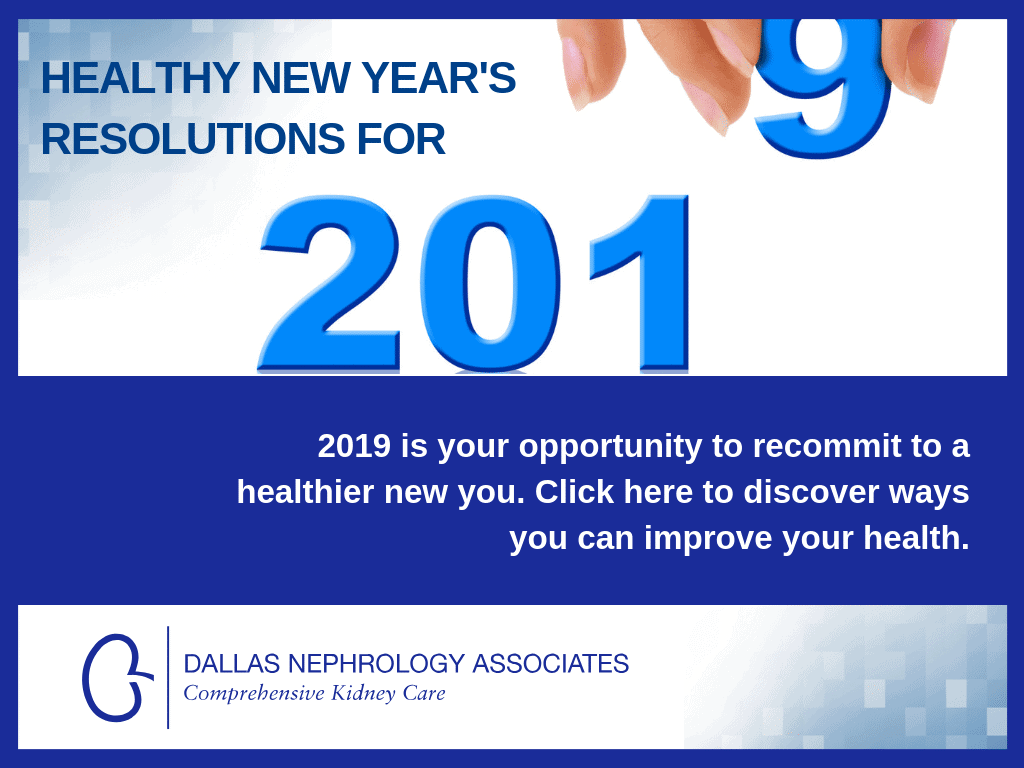 HEALTHY NEW YEAR'S RESOLUTIONS FOR

2019

2019 is your opportunity to recommit to a healthier new you. Click here to discover ways you can improve your health.

DALLAS NEPHROLOGY ASSOCIATES
Comprehensive Kidney Care